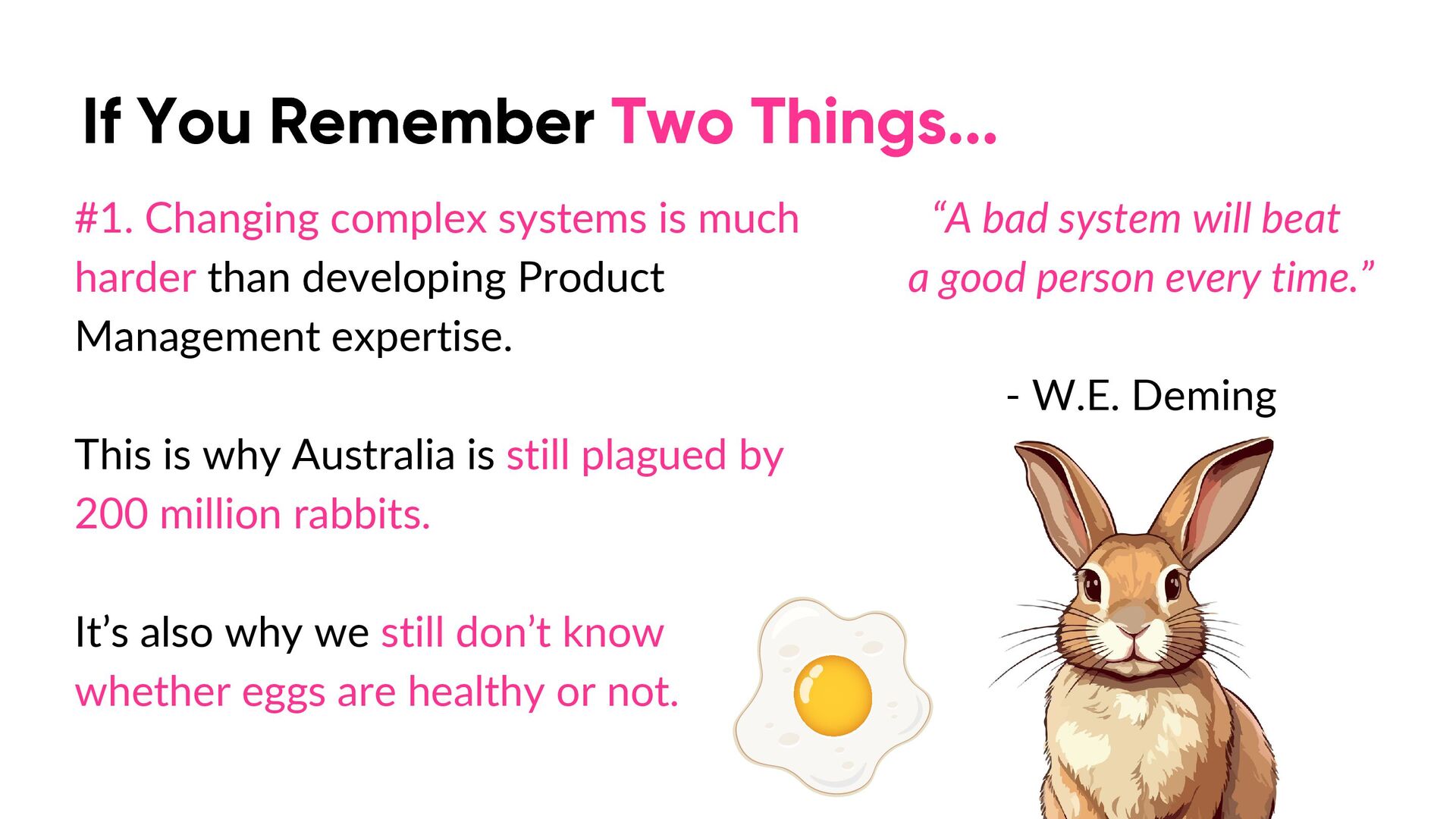 If You Remember Two Things...

#1. Changing complex systems is much harder than developing Product Management expertise.

This is why Australia is still plagued by 200 million rabbits.

It’s also why we still don’t know whether eggs are healthy or not.

“A bad system will beat a good person every time.”

- W.E. Deming